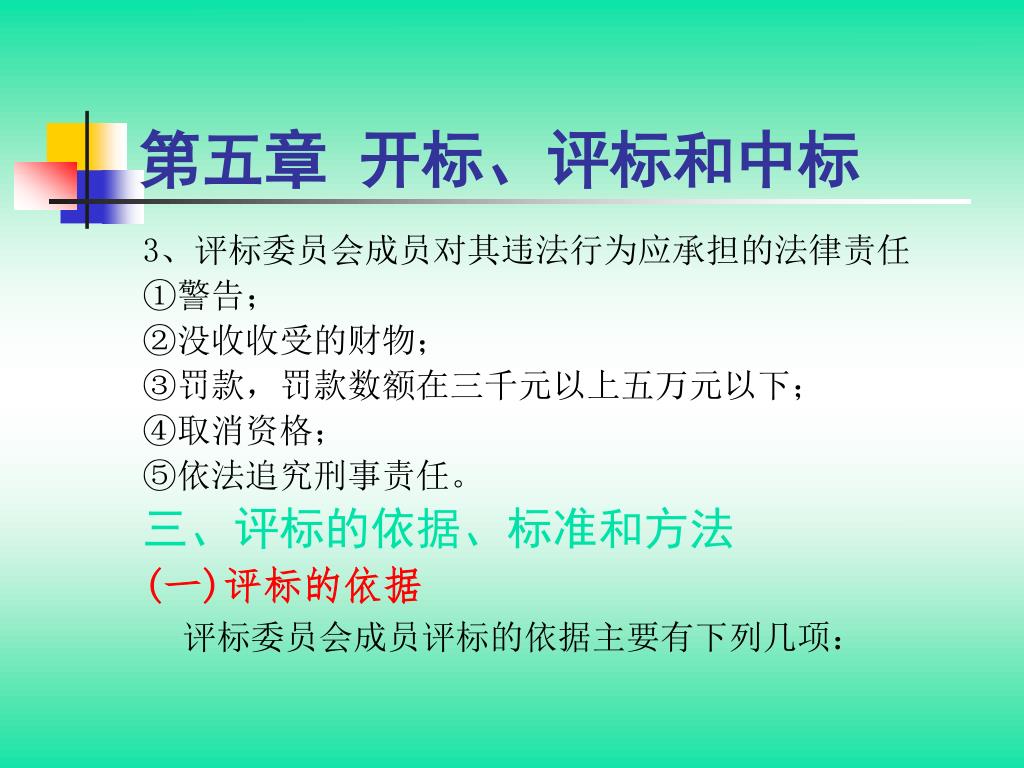 第五章 开标、评标和中标

3、评标委员会成员对其违法行为应承担的法律责任
①警告；
②没收收受的财物；
③罚款，罚款数额在三千元以上五万元以下；
④取消资格；
⑤依法追究刑事责任。

三、评标的依据、标准和方法

(一)评标的依据

评标委员会成员评标的依据主要有下列几项：